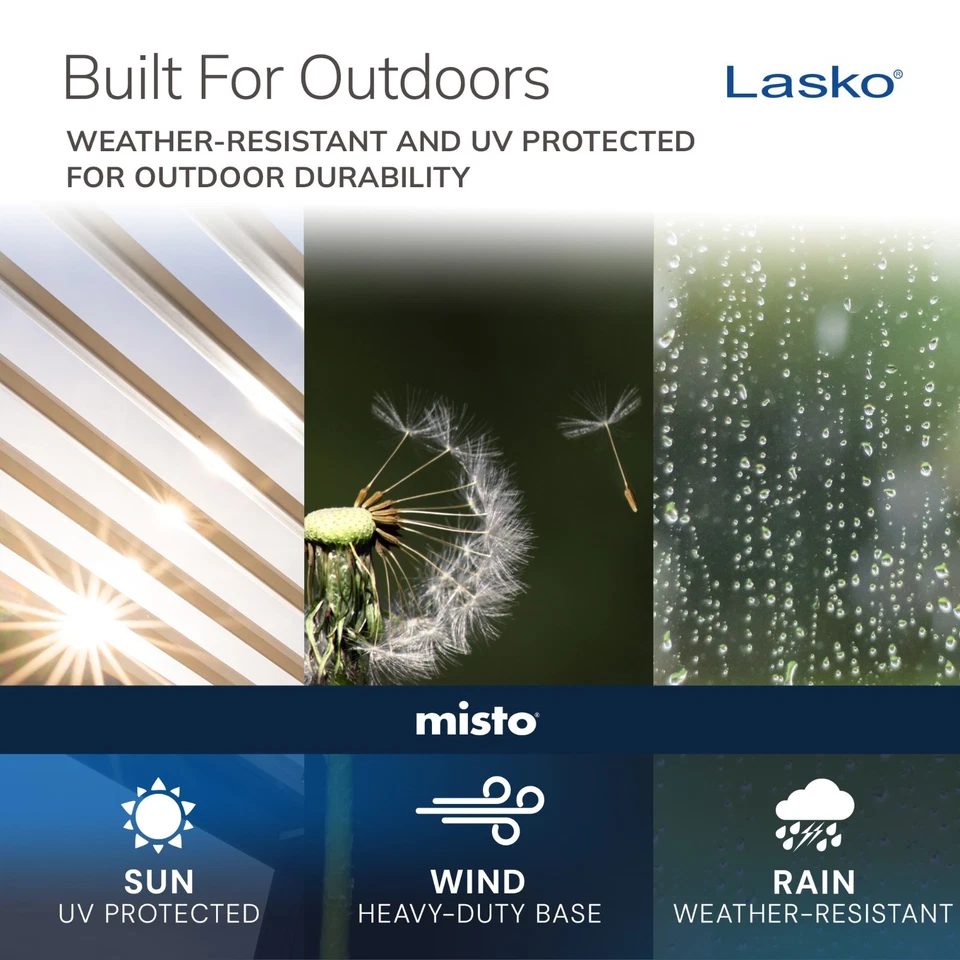 Built For Outdoors

Lasko®

WEATHER-RESISTANT AND UV PROTECTED FOR OUTDOOR DURABILITY

misto®

SUN
UV PROTECTED

WIND
HEAVY-DUTY BASE

RAIN
WEATHER-RESISTANT